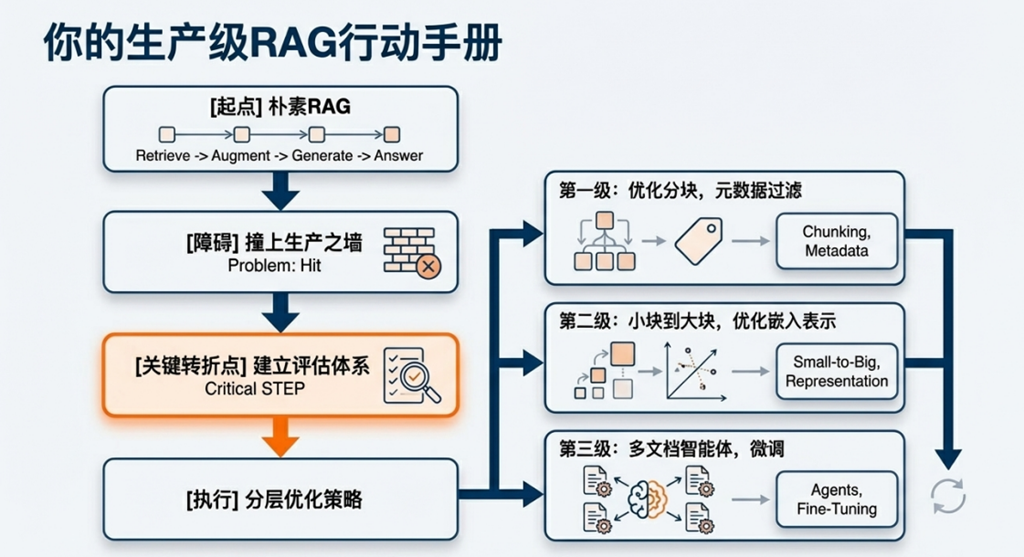 你的生产级RAG行动手册

[起点] 朴素RAG
Retrieve -> Augment -> Generate -> Answer

[障碍] 撞上生产之墙
Problem: Hit

[关键转折点] 建立评估体系
Critical STEP

[执行] 分层优化策略

第一级：优化分块，元数据过滤
Chunking, Metadata

第二级：小块到大块，优化嵌入表示
Small-to-Big, Representation

第三级：多文档智能体，微调
Agents, Fine-Tuning